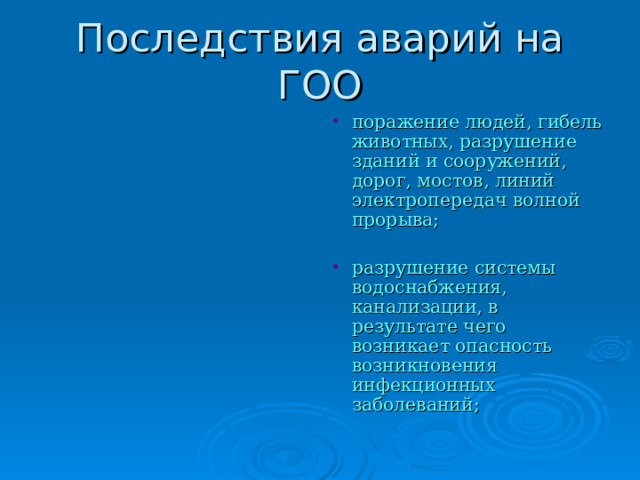 Последствия аварий на ГОО

• поражение людей, гибель животных, разрушение зданий и сооружений, дорог, мостов, линий электропередач волной прорыва;

• разрушение системы водоснабжения, канализации, в результате чего возникает опасность возникновения инфекционных заболеваний;